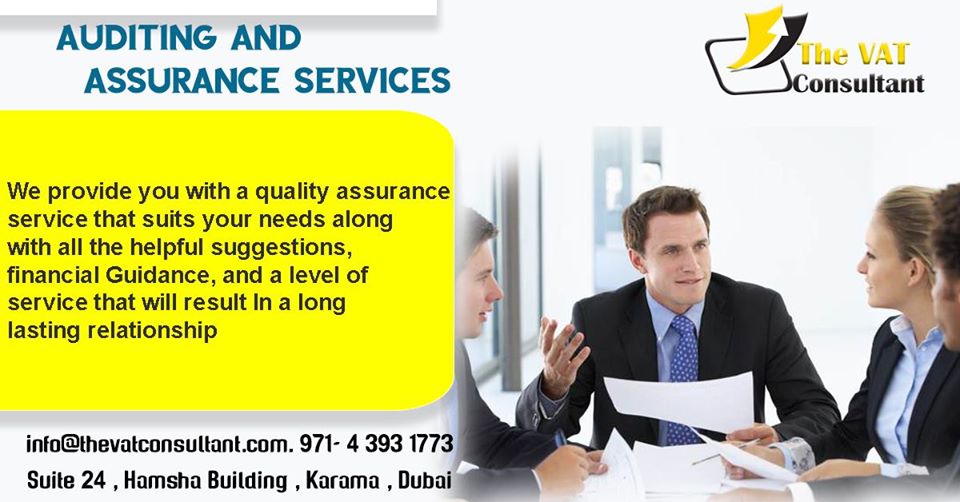 AUDITING AND
ASSURANCE SERVICES

The VAT
Consultant

We provide you with a quality assurance service that suits your needs along with all the helpful suggestions, financial Guidance, and a level of service that will result In a long lasting relationship

info@thevatconsultant.com. 971- 4 393 1773
Suite 24 , Hamsha Building , Karama , Dubai